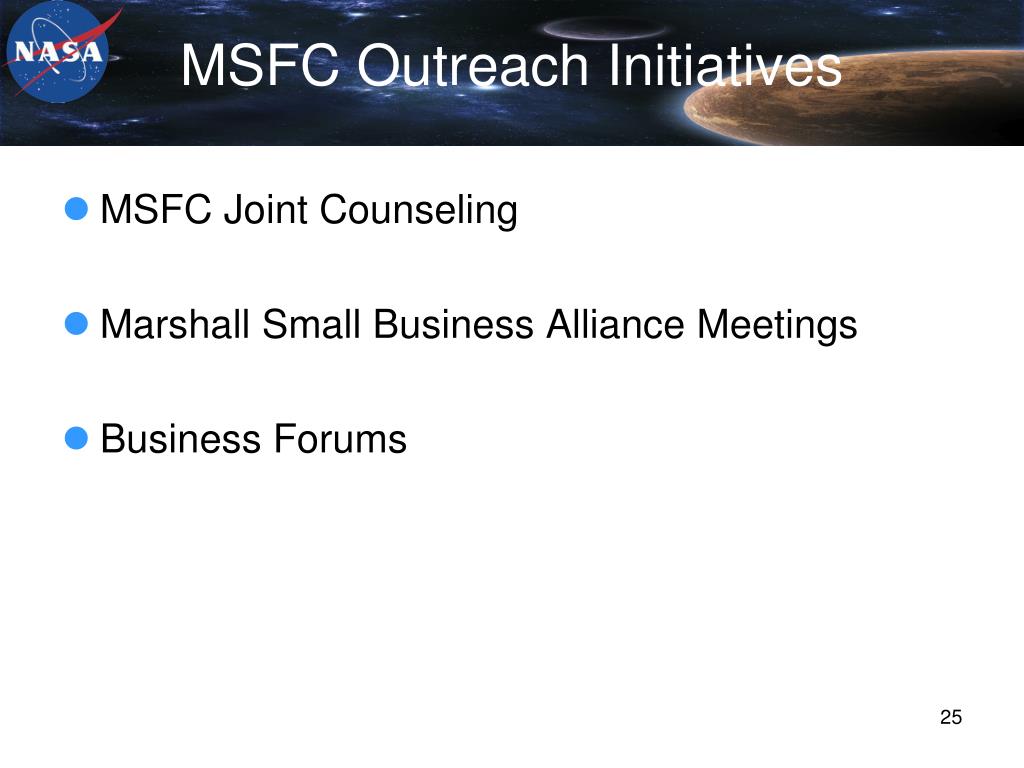 NASA

MSFC Outreach Initiatives

MSFC Joint Counseling

Marshall Small Business Alliance Meetings

Business Forums

25